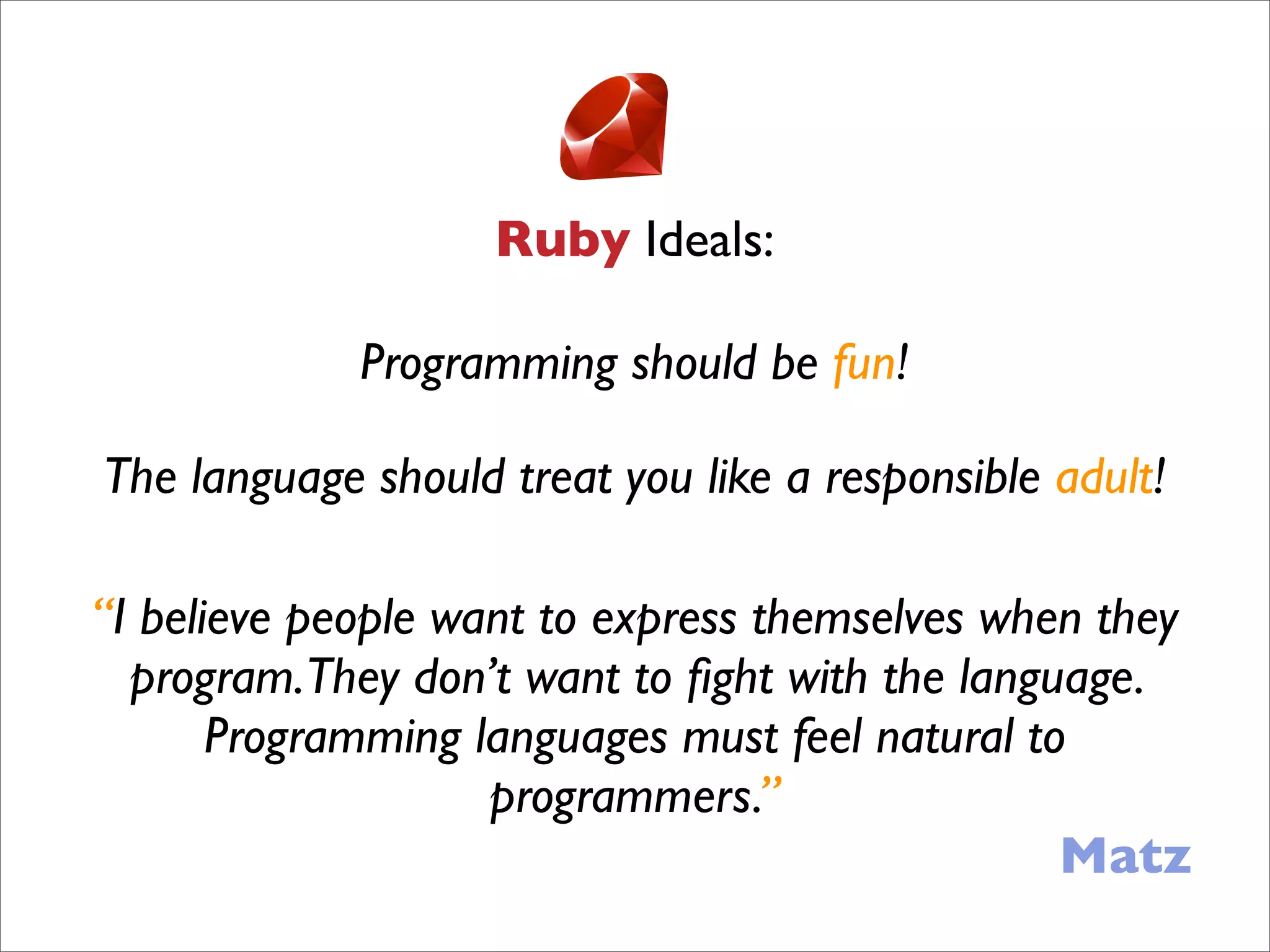 Ruby Ideals:

Programming should be fun!

The language should treat you like a responsible adult!

“I believe people want to express themselves when they program. They don’t want to fight with the language. Programming languages must feel natural to programmers.”

Matz